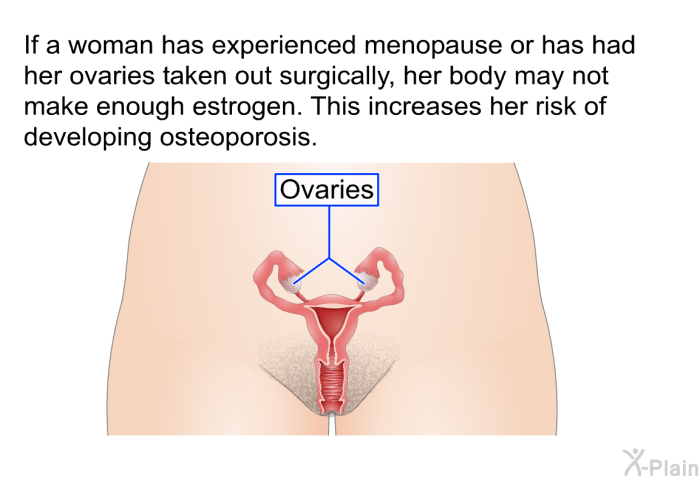 If a woman has experienced menopause or has had her ovaries taken out surgically, her body may not make enough estrogen. This increases her risk of developing osteoporosis.

Ovaries

X-Plain